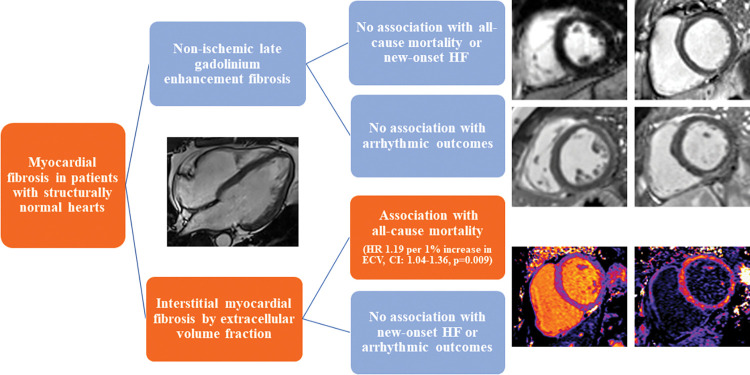 Myocardial fibrosis in patients with structurally normal hearts

Non-ischemic late gadolinium enhancement fibrosis

No association with all-cause mortality or new-onset HF

No association with arrhythmic outcomes

Interstitial myocardial fibrosis by extracellular volume fraction

Association with all-cause mortality

(HR 1.19 per 1% increase in ECV, CI: 1.04-1.36, p=0.009)

No association with new-onset HF or arrhythmic outcomes